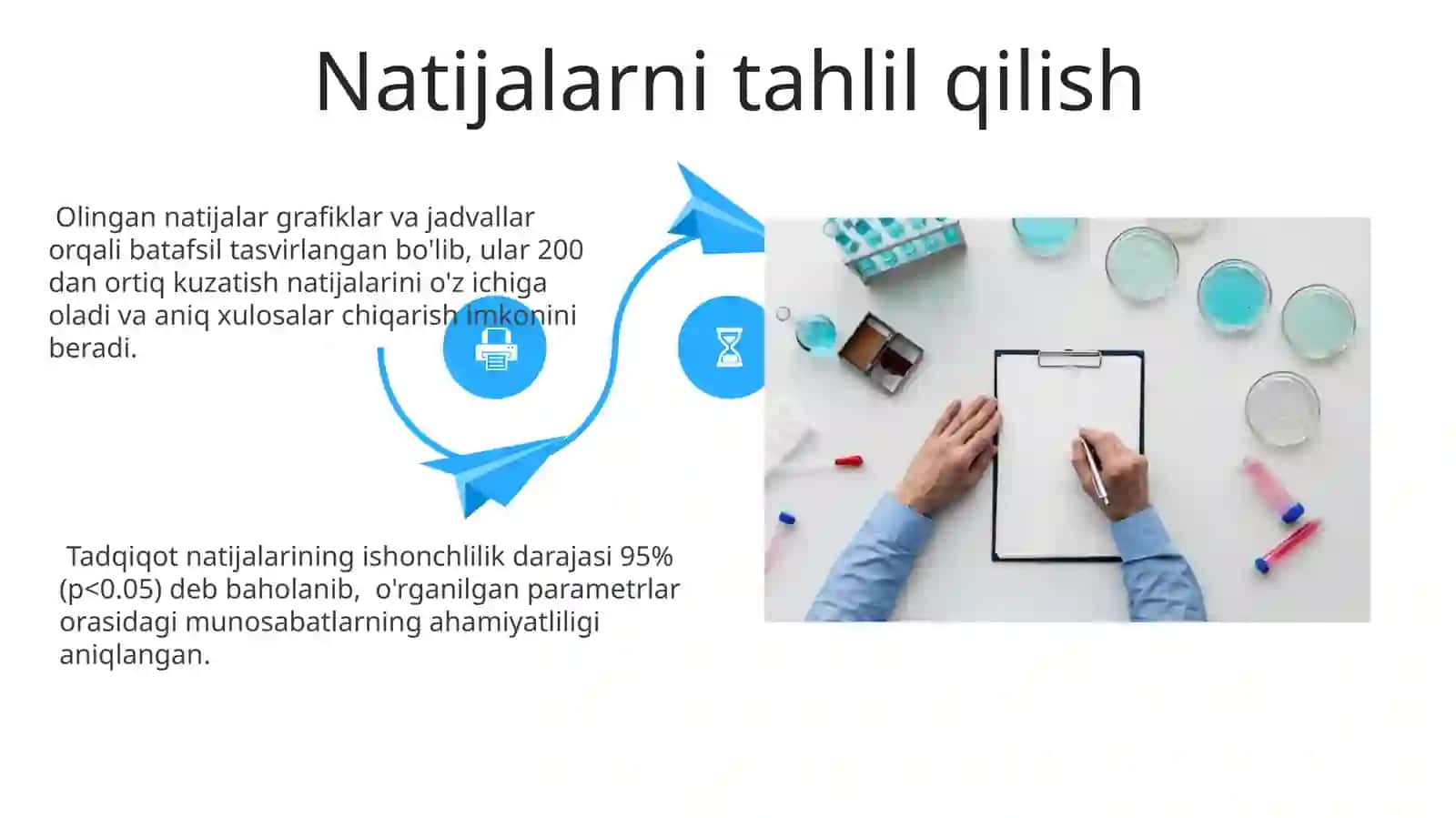 Natijalarni tahlil qilish

Olingan natijalar grafiklar va jadvallar orqali batafsil tasvirlangan bo'lib, ular 200 dan ortiq kuzatish natijalarini o'z ichiga oladi va aniq xulosalar chiqarish imkonini beradi.

Tadqiqot natijalarining ishonchlilik darajasi 95% (p<0.05) deb baholanib, o'rganilgan parametrlar orasidagi munosabatlarning ahamiyatliligi aniqlangan.